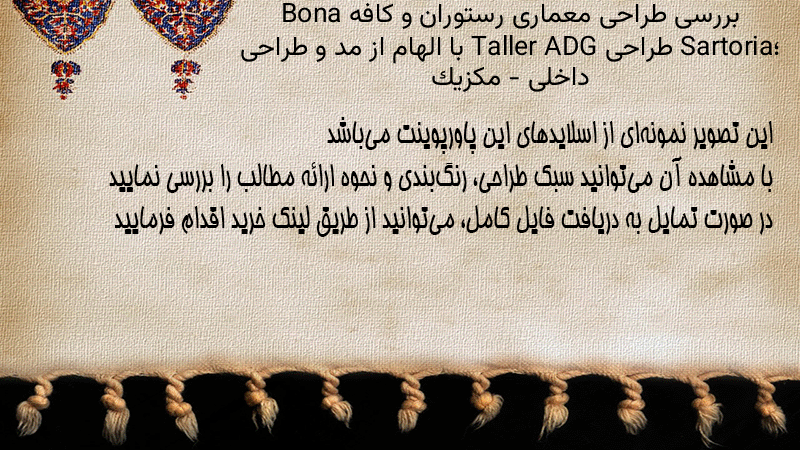 بررسی طراحی معماری رستوران و کافه Bona Sartoria؛ طراحی Taller ADG با الهام از مد و طراحی داخلی - مکزیک

این تصویر نمونه‌ای از اسلایدهای این پاورپوینت می‌باشد
با مشاهده آن می‌توانید سبک طراحی، رنگ‌بندی و نحوه ارائه مطالب را بررسی نمایید
در صورت تمایل به دریافت فایل کامل، می‌توانید از طریق لینک خرید اقدام فرمایید